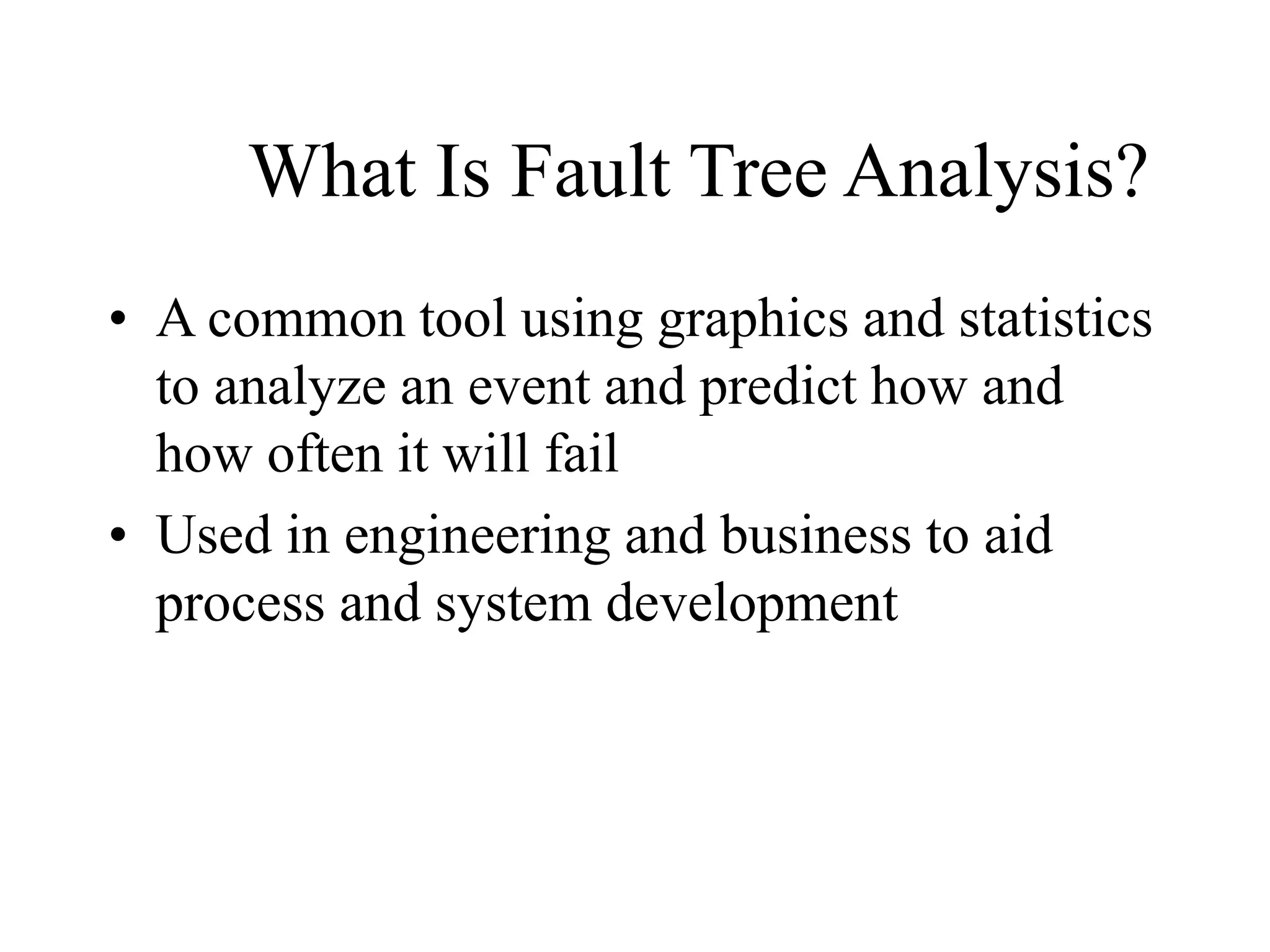 What Is Fault Tree Analysis?

• A common tool using graphics and statistics to analyze an event and predict how and how often it will fail

• Used in engineering and business to aid process and system development